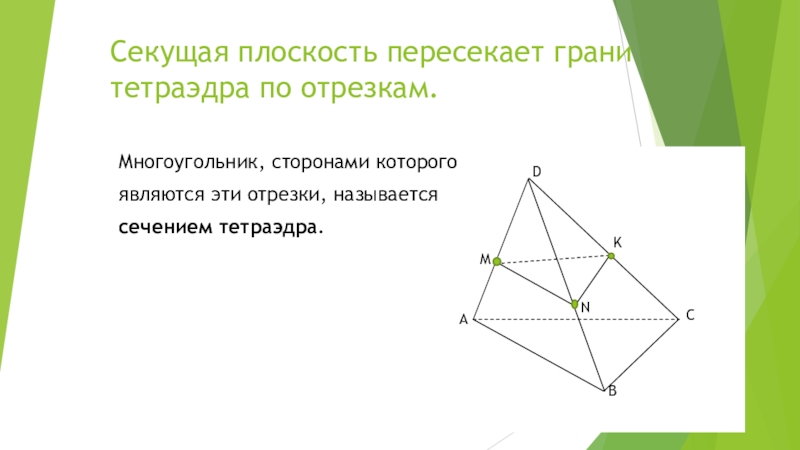 Секущая плоскость пересекает грани тетраэдра по отрезкам.

Многоугольник, сторонами которого являются эти отрезки, называется **сечением тетраэдра.**

D
K
M
N
A
C
B